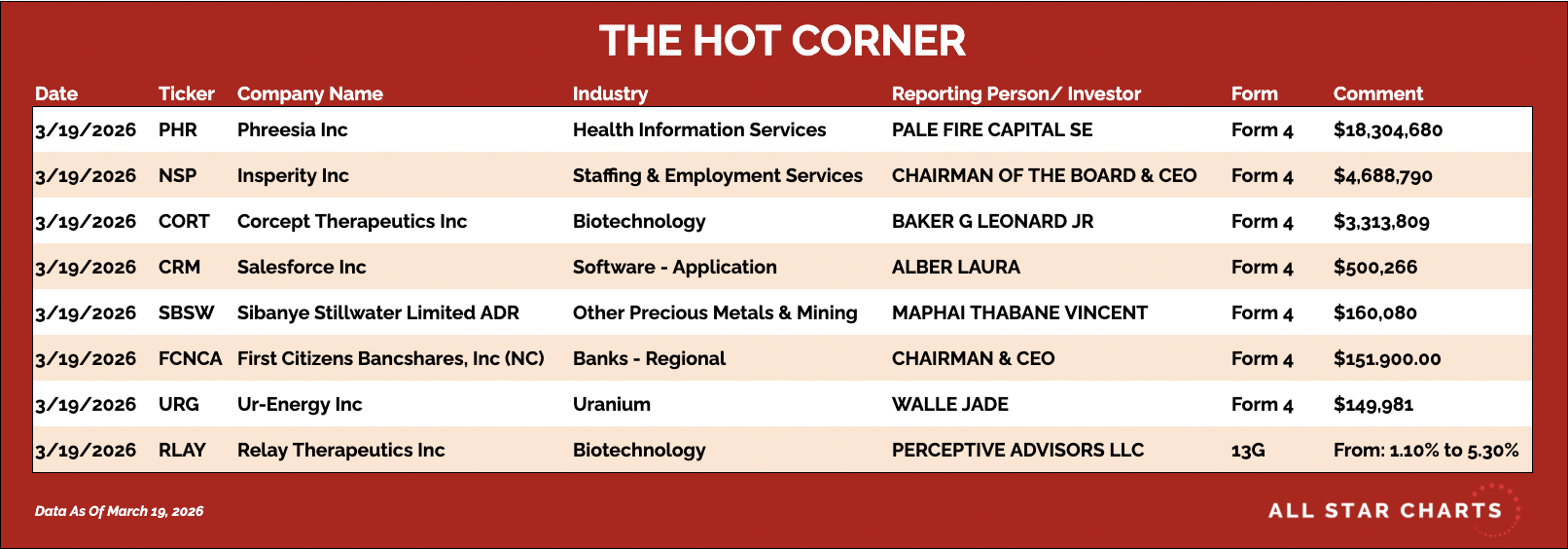 THE HOT CORNER

| Date | Ticker | Company Name | Industry | Reporting Person/ Investor | Form | Comment |
|---|---|---|---|---|---|---|
| 3/19/2026 | PHR | Phreesia Inc | Health Information Services | PALE FIRE CAPITAL SE | Form 4 | $18,304,680 |
| 3/19/2026 | NSP | Insperity Inc | Staffing & Employment Services | CHAIRMAN OF THE BOARD & CEO | Form 4 | $4,688,790 |
| 3/19/2026 | CORT | Corcept Therapeutics Inc | Biotechnology | BAKER G LEONARD JR | Form 4 | $3,313,809 |
| 3/19/2026 | CRM | Salesforce Inc | Software - Application | ALBER LAURA | Form 4 | $500,266 |
| 3/19/2026 | SBSW | Sibanye Stillwater Limited ADR | Other Precious Metals & Mining | MAPHAI THABANE VINCENT | Form 4 | $160,080 |
| 3/19/2026 | FCNCA | First Citizens Bancshares, Inc (NC) | Banks - Regional | CHAIRMAN & CEO | Form 4 | $151.900.00 |
| 3/19/2026 | URG | Ur-Energy Inc | Uranium | WALLE JADE | Form 4 | $149,981 |
| 3/19/2026 | RLAY | Relay Therapeutics Inc | Biotechnology | PERCEPTIVE ADVISORS LLC | 13G | From: 1.10% to 5.30% |

Data As Of March 19, 2026

ALL STAR CHARTS